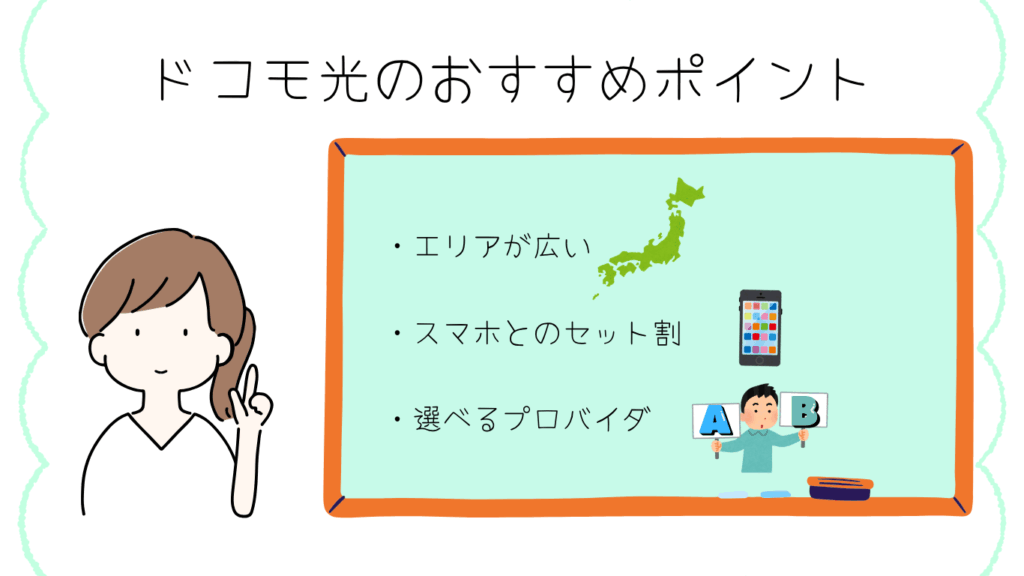 ドコモ光のおすすめポイント

・エリアが広い

・スマホとのセット割

・選べるプロバイダ

A

B